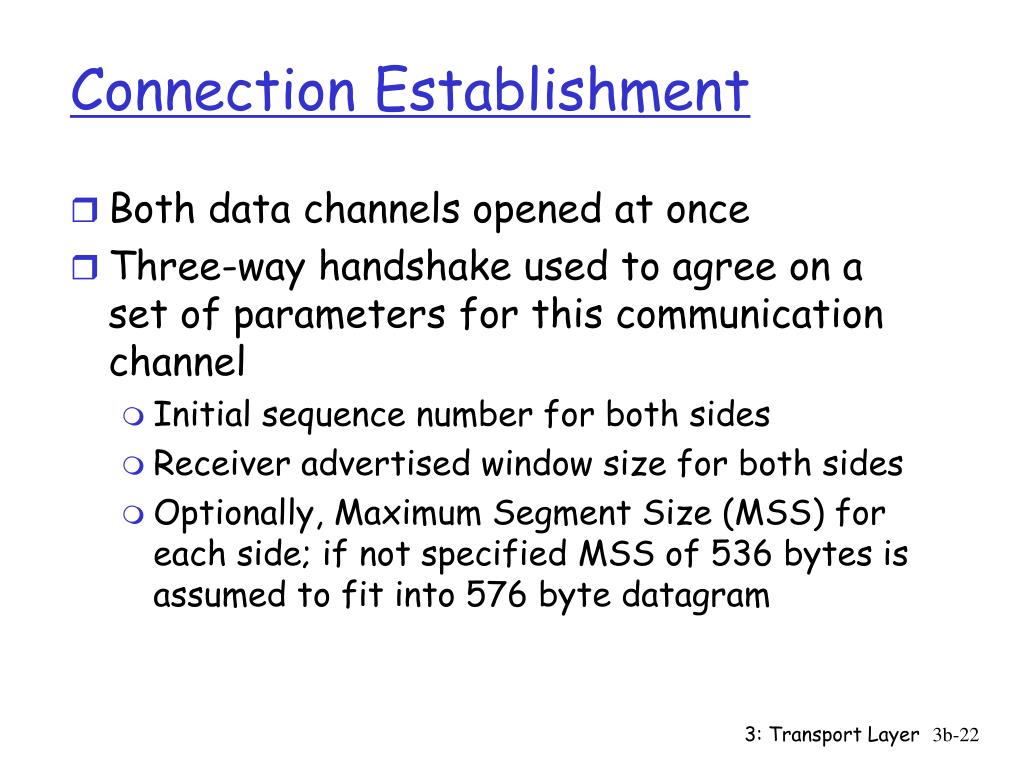 Connection Establishment

Both data channels opened at once

Three-way handshake used to agree on a set of parameters for this communication channel

Initial sequence number for both sides

Receiver advertised window size for both sides

Optionally, Maximum Segment Size (MSS) for each side; if not specified MSS of 536 bytes is assumed to fit into 576 byte datagram

3: Transport Layer 3b-22